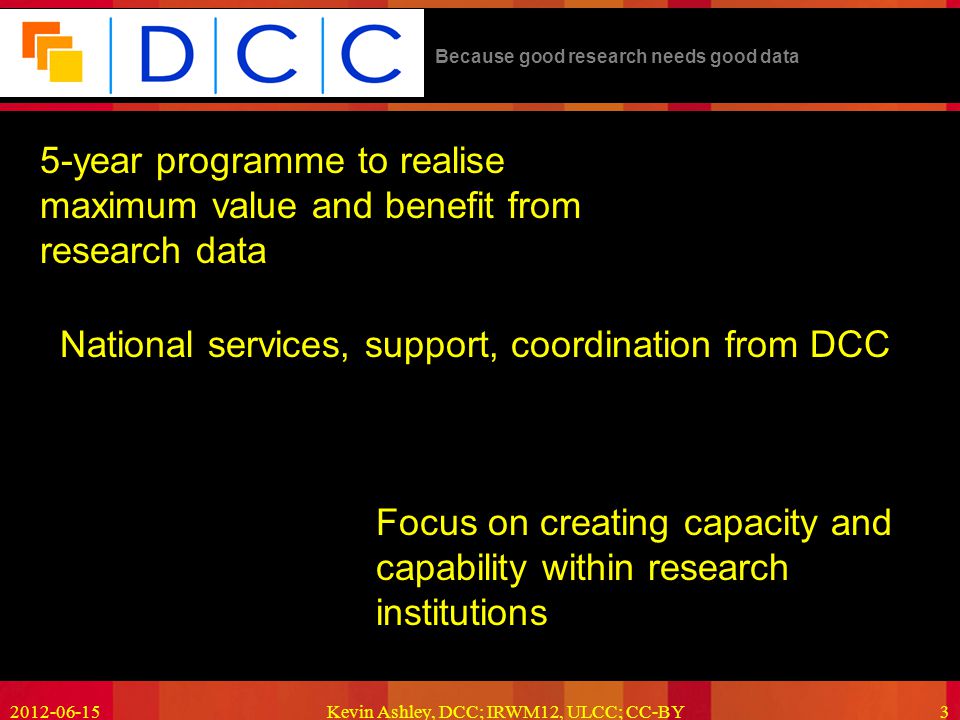 DCC

Because good research needs good data

5-year programme to realise maximum value and benefit from research data

National services, support, coordination from DCC

Focus on creating capacity and capability within research institutions

2012-06-15 Kevin Ashley, DCC; IRWM12, ULCC; CC-BY 3